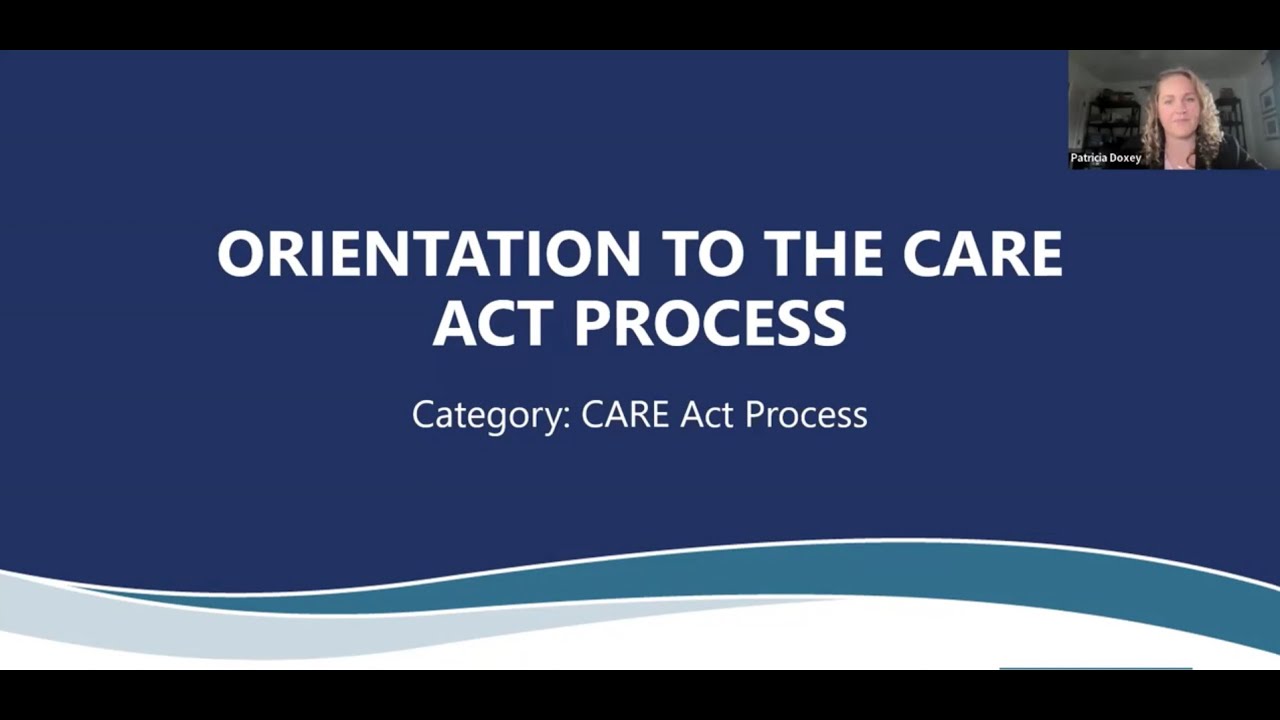 Patricia Doxey

ORIENTATION TO THE CARE ACT PROCESS

Category: CARE Act Process